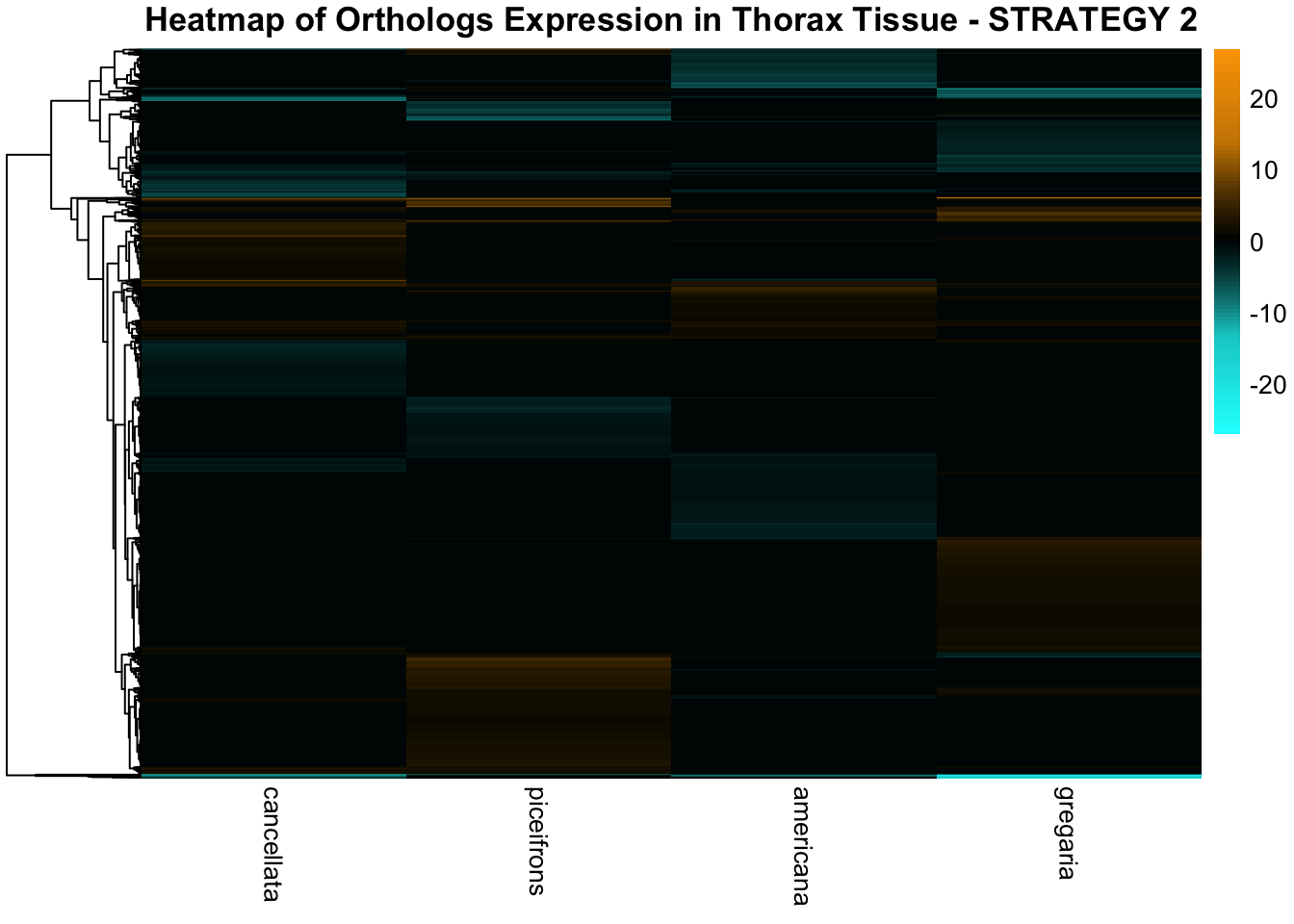 Heatmap of Orthologs Expression in Thorax Tissue - STRATEGY 2

20
10
0
-10
-20

cancellata
piceifrons
americana
gregaria